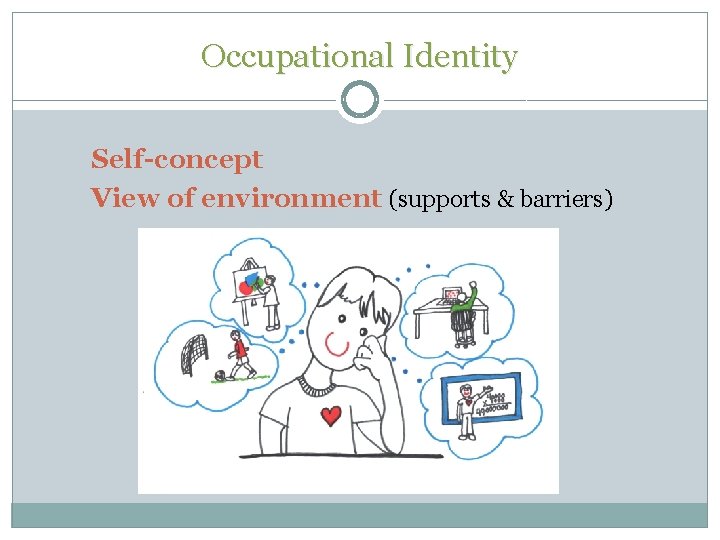 Occupational Identity

Self-concept
View of environment (supports & barriers)